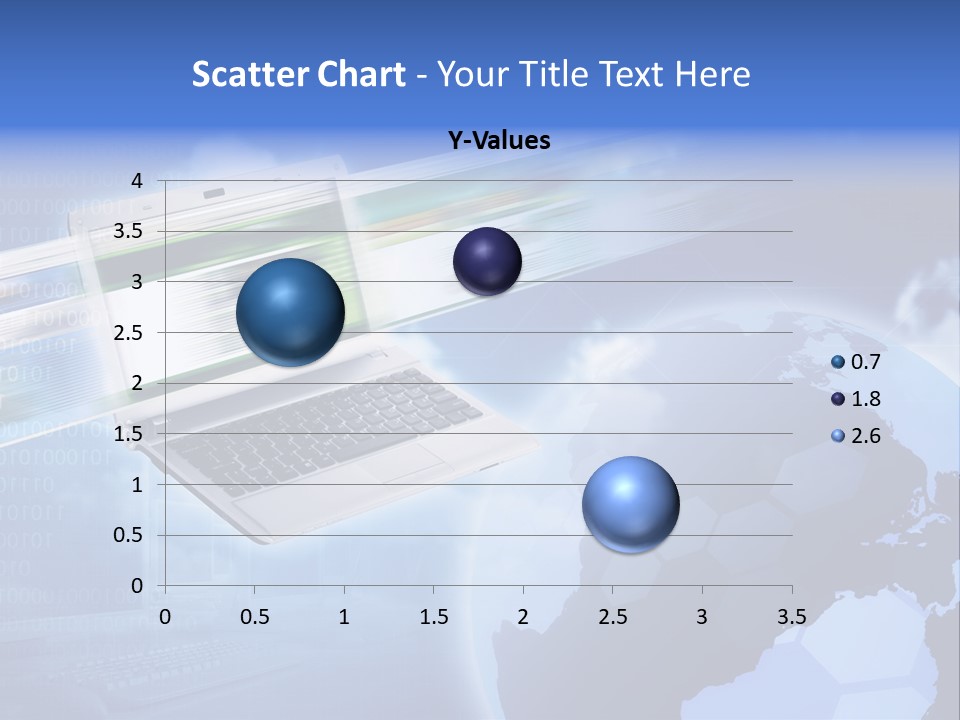 Scatter Chart - Your Title Text Here

Y-Values

4
3.5
3
2.5
2
1.5
1
0.5
0

0 0.5 1 1.5 2 2.5 3 3.5

0.7
1.8
2.6